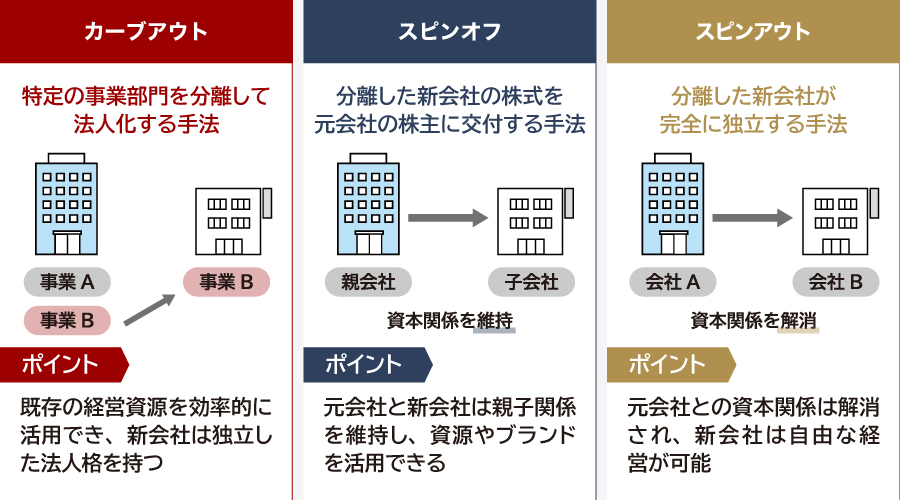 カーブアウト

特定の事業部門を分離して法人化する手法

事業 A

事業 B

事業 B

ポイント

既存の経営資源を効率的に活用でき、新会社は独立した法人格を持つ

スピンオフ

分離した新会社の株式を元会社の株主に交付する手法

親会社

子会社

資本関係を維持

ポイント

元会社と新会社は親子関係を維持し、資源やブランドを活用できる

スピンアウト

分離した新会社が完全に独立する手法

会社 A

会社 B

資本関係を解消

ポイント

元会社との資本関係は解消され、新会社は自由な経営が可能